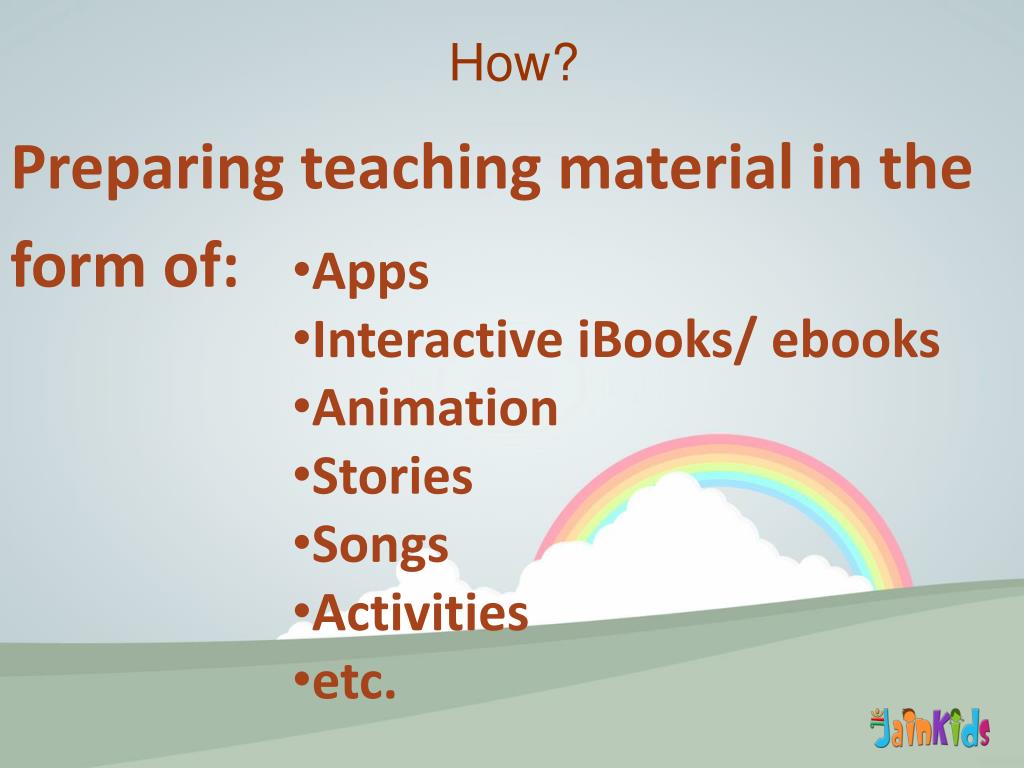 How?

Preparing teaching material in the form of:

•Apps
•Interactive iBooks/ ebooks
•Animation
•Stories
•Songs
•Activities
•etc.

JainKids